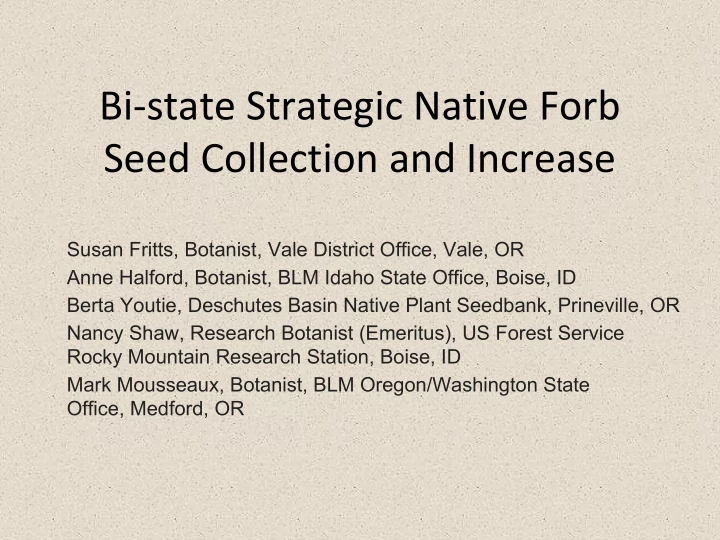 Bi-state Strategic Native Forb Seed Collection and Increase

Susan Fritts, Botanist, Vale District Office, Vale, OR
Anne Halford, Botanist, BLM Idaho State Office, Boise, ID
Berta Youtie, Deschutes Basin Native Plant Seedbank, Prineville, OR
Nancy Shaw, Research Botanist (Emeritus), US Forest Service Rocky Mountain Research Station, Boise, ID
Mark Mousseaux, Botanist, BLM Oregon/Washington State Office, Medford, OR